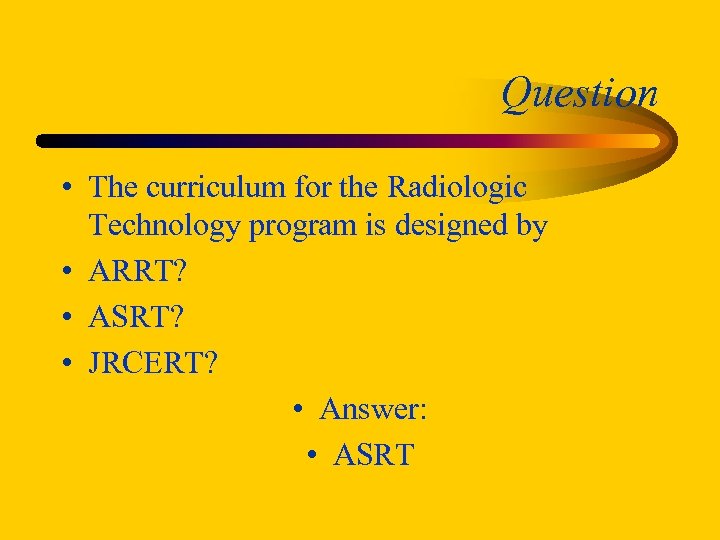 Question

• The curriculum for the Radiologic Technology program is designed by
• ARRT?
• ASRT?
• JRCERT?

• Answer:
• ASRT